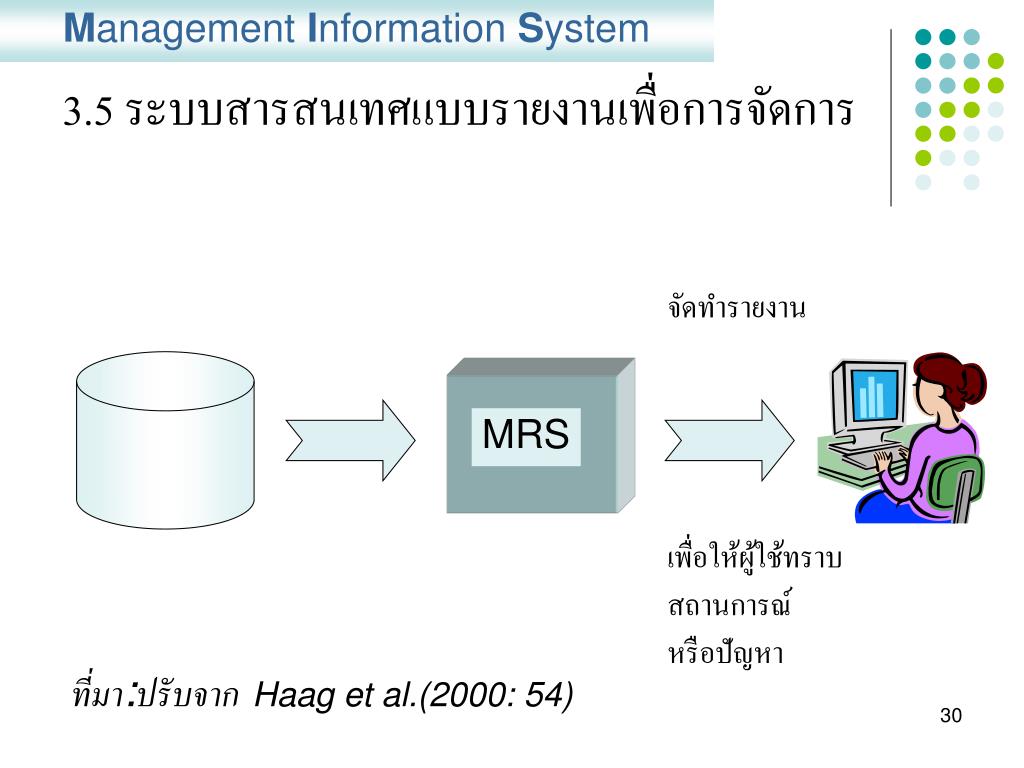 Management Information System

3.5 ระบบสารสนเทศแบบรายงานเพื่อการจัดการ

จัดทำรายงาน

MRS

เพื่อให้ผู้ใช้ทราบ
สถานการณ์
หรือปัญหา

ที่มา:ปรับจาก Haag et al.(2000: 54)

30